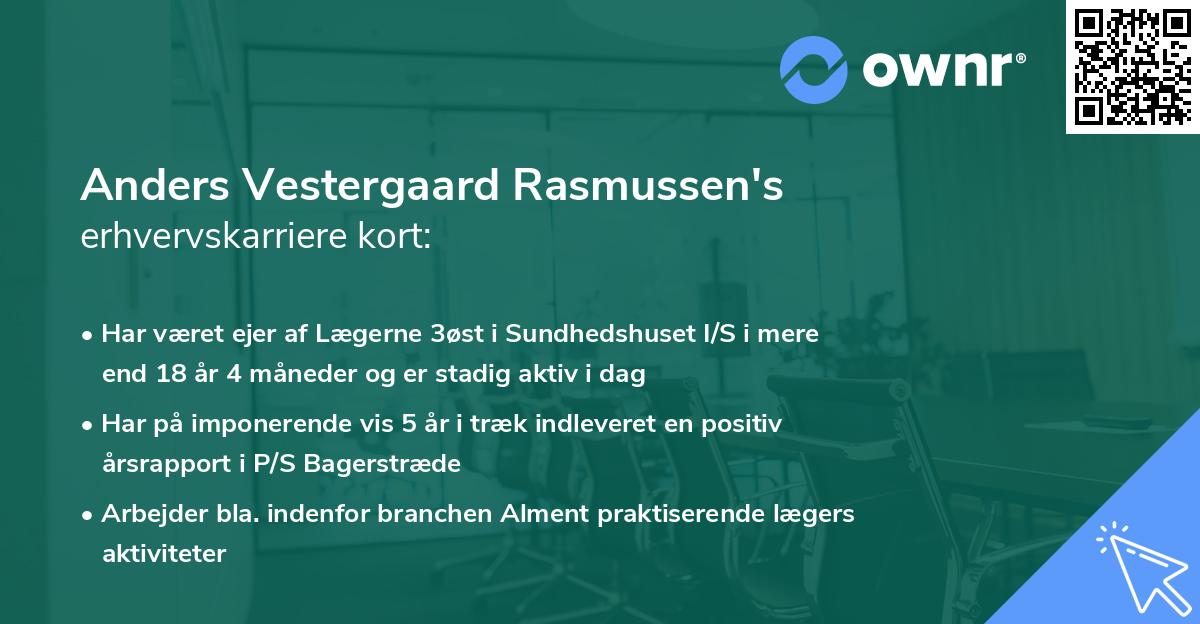 ownr®

Anders Vestergaard Rasmussen's
erhvervskarriere kort:

• Har været ejer af Lægerne 3øst i Sundhedshuset I/S i mere end 18 år 4 måneder og er stadig aktiv i dag

• Har på imponerende vis 5 år i træk indleveret en positiv årsrapport i P/S Bagerstræde

• Arbejder bla. indenfor branchen Alment praktiserende lægers aktiviteter